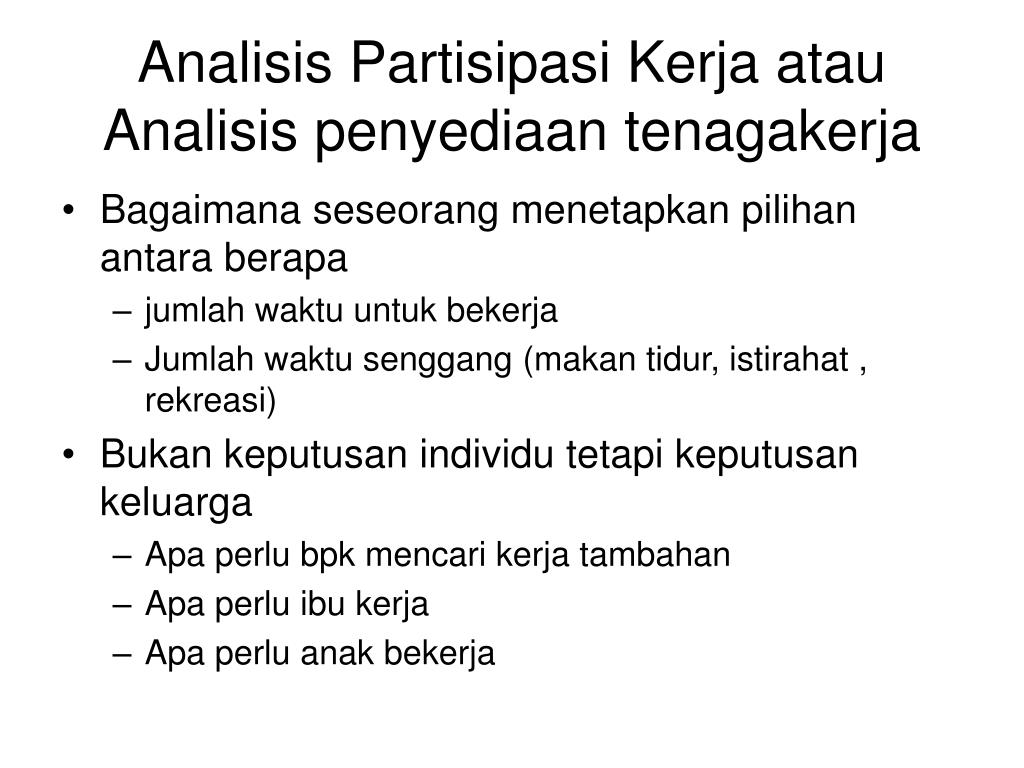 Analisis Partisipasi Kerja atau Analisis penyediaan tenagakerja

• Bagaimana seseorang menetapkan pilihan antara berapa
– jumlah waktu untuk bekerja
– Jumlah waktu senggang (makan tidur, istirahat , rekreasi)
• Bukan keputusan individu tetapi keputusan keluarga
– Apa perlu bpk mencari kerja tambahan
– Apa perlu ibu kerja
– Apa perlu anak bekerja